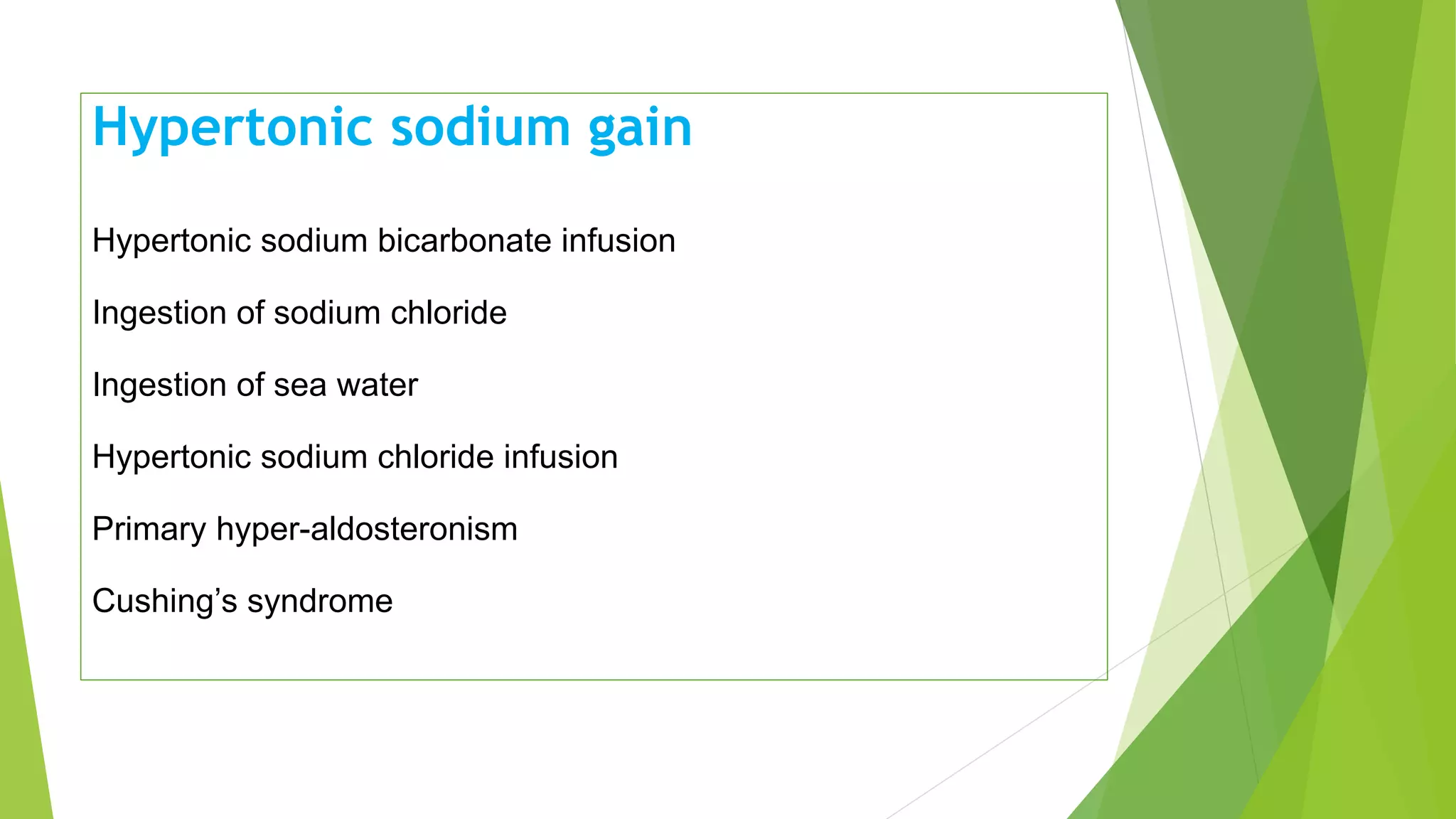 Hypertonic sodium gain

Hypertonic sodium bicarbonate infusion

Ingestion of sodium chloride

Ingestion of sea water

Hypertonic sodium chloride infusion

Primary hyper-aldosteronism

Cushing’s syndrome